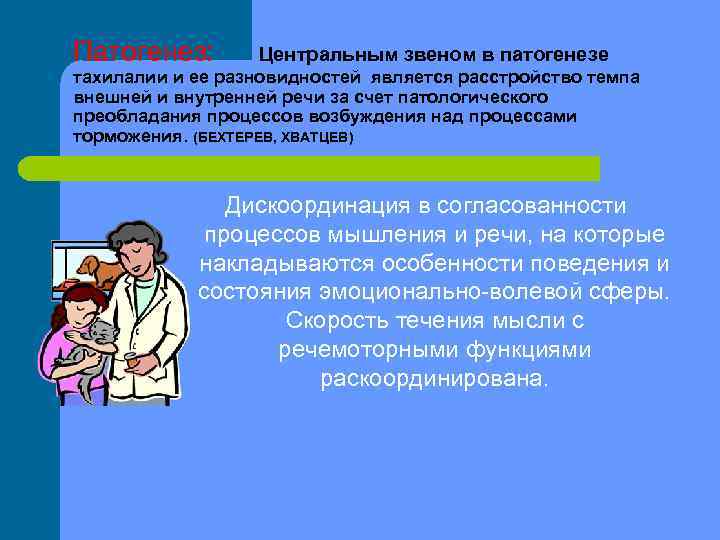 Патогенез: Центральным звеном в патогенезе тахилалии и ее разновидностей является расстройство темпа внешней и внутренней речи за счет патологического преобладания процессов возбуждения над процессами торможения. (БЕХТЕРЕВ, ХВАТЦЕВ)

Дискоординация в согласованности процессов мышления и речи, на которые накладываются особенности поведения и состояния эмоционально-волевой сферы. Скорость течения мысли с речемоторными функциями раскоординирована.